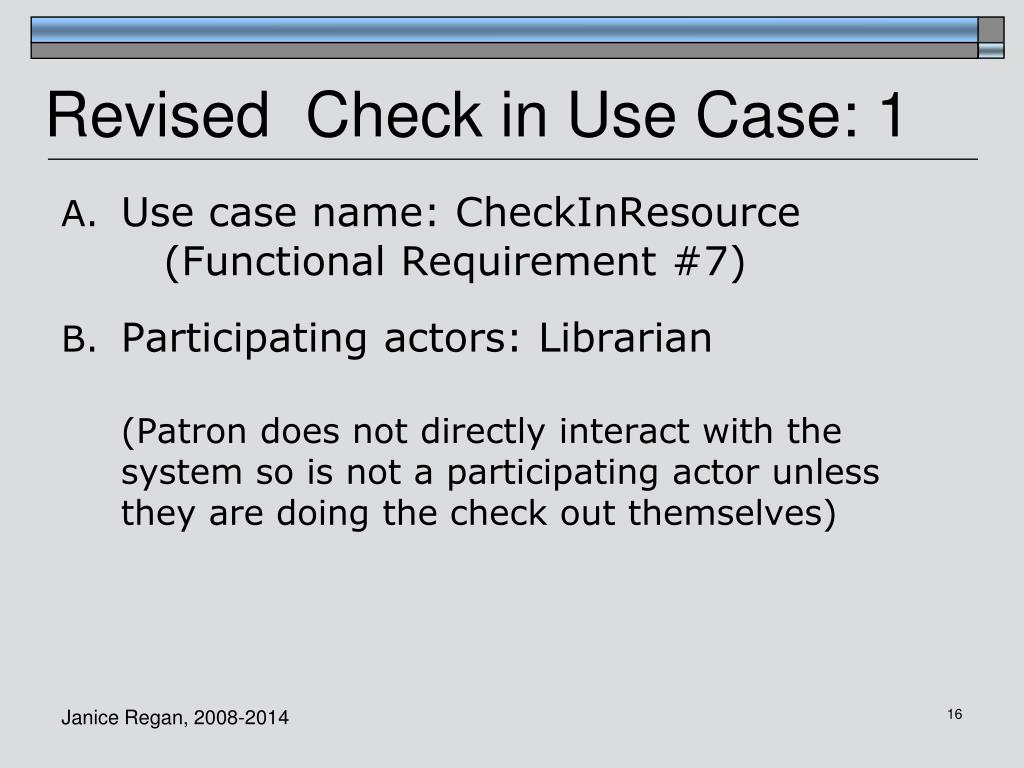 Revised  Check in Use Case: 1

A. Use case name: CheckInResource (Functional Requirement #7)

B. Participating actors: Librarian

(Patron does not directly interact with the system so is not a participating actor unless they are doing the check out themselves)

Janice Regan, 2008-2014

16